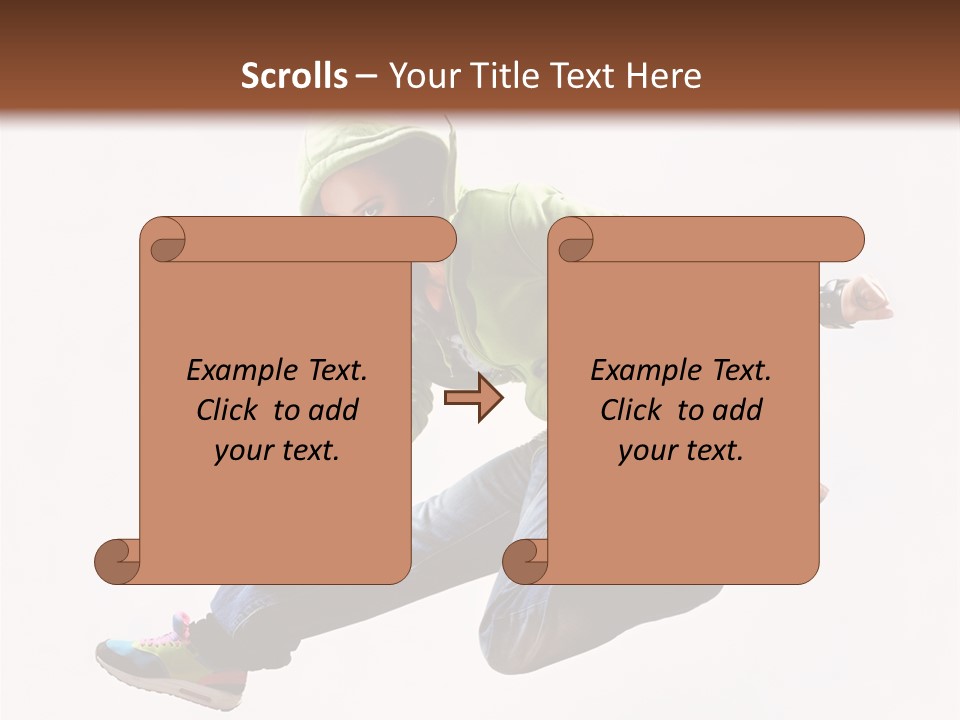 Scrolls – Your Title Text Here

Example Text. Click to add your text.

Example Text. Click to add your text.